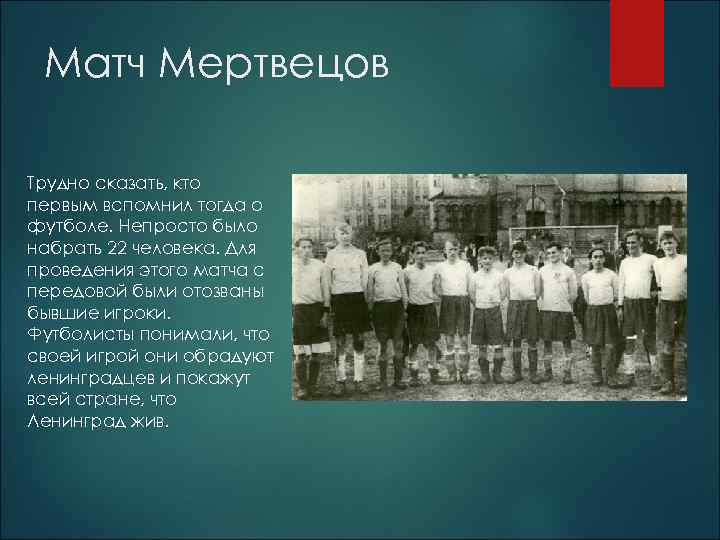 Матч Мертвецов

Трудно сказать, кто первым вспомнил тогда о футболе. Непросто было набрать 22 человека. Для проведения этого матча с передовой были отозваны бывшие игроки. Футболисты понимали, что своей игрой они обрадуют ленинградцев и покажут всей стране, что Ленинград жив.